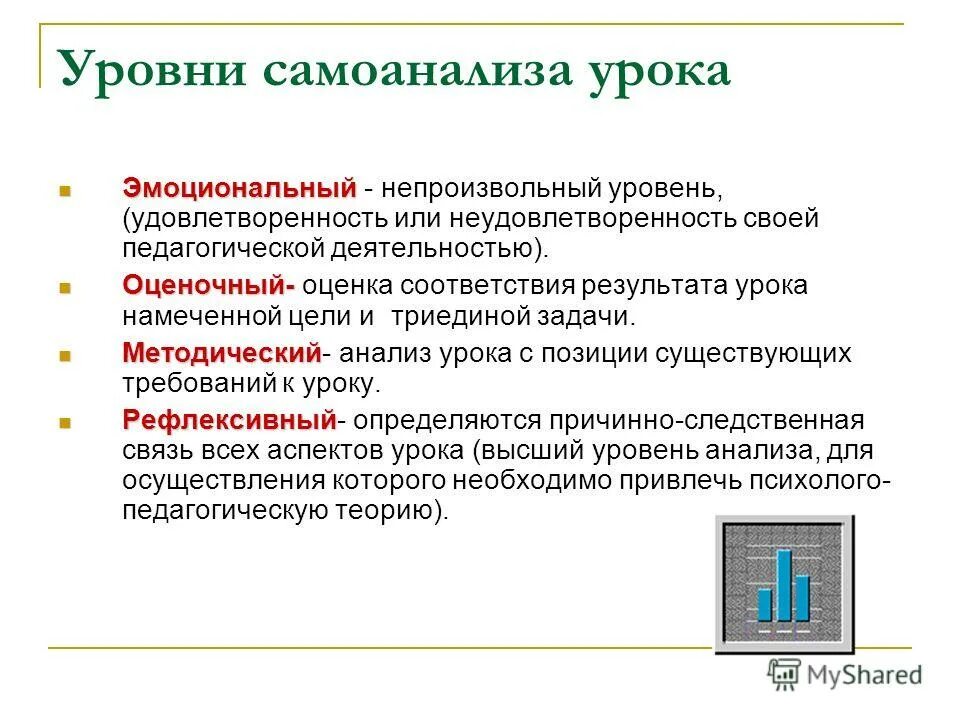 Уровни самоанализа урока

Эмоциональный - непроизвольный уровень, (удовлетворенность или неудовлетворенность своей педагогической деятельностью).

Оценочный- оценка соответствия результата урока намеченной цели и триединой задачи.

Методический- анализ урока с позиции существующих требований к уроку.

Рефлексивный- определяются причинно-следственная связь всех аспектов урока (высший уровень анализа, для осуществления которого необходимо привлечь психолого-педагогическую теорию).

MyShared